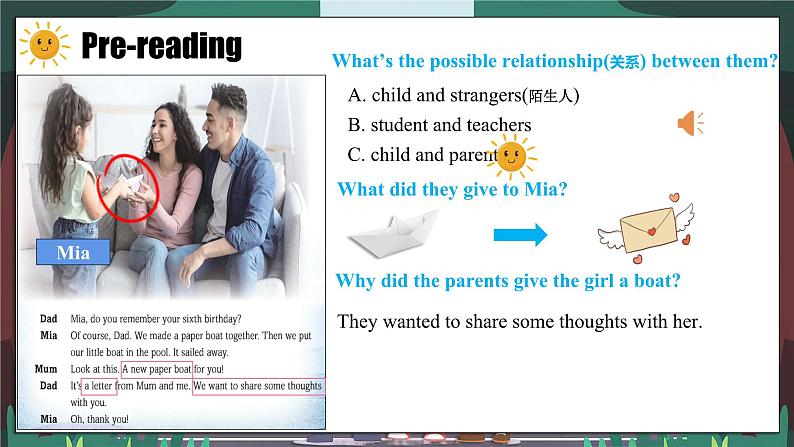 Pre-reading

Mia

Dad Mia, do you remember your sixth birthday?
Mia Of course, Dad. We made a paper boat together. Then we put our little boat in the pool. It sailed away.
Mum Look at this. A new paper boat for you!
Dad It's a letter from Mum and me. We want to share some thoughts with you.
Mia Oh, thank you!

What's the possible relationship(关系) between them?

A. child and strangers(陌生人)
B. student and teachers
C. child and parent

What did they give to Mia?

Why did the parents give the girl a boat?

They wanted to share some thoughts with her.